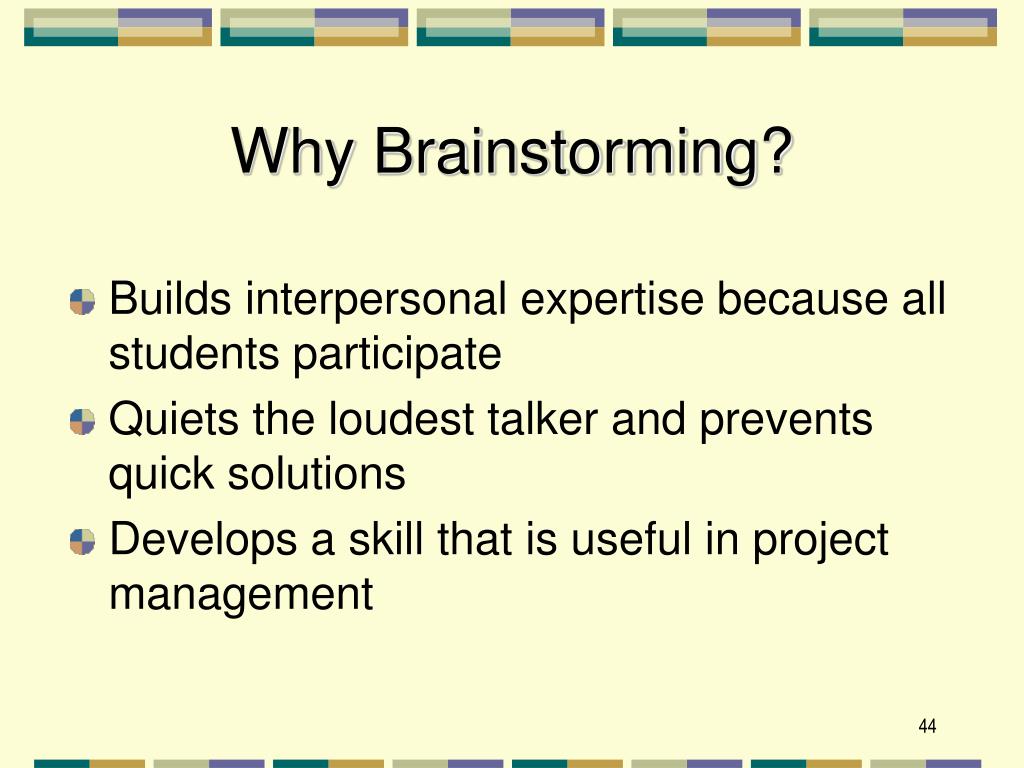 Why Brainstorming?

Builds interpersonal expertise because all students participate

Quiets the loudest talker and prevents quick solutions

Develops a skill that is useful in project management

44